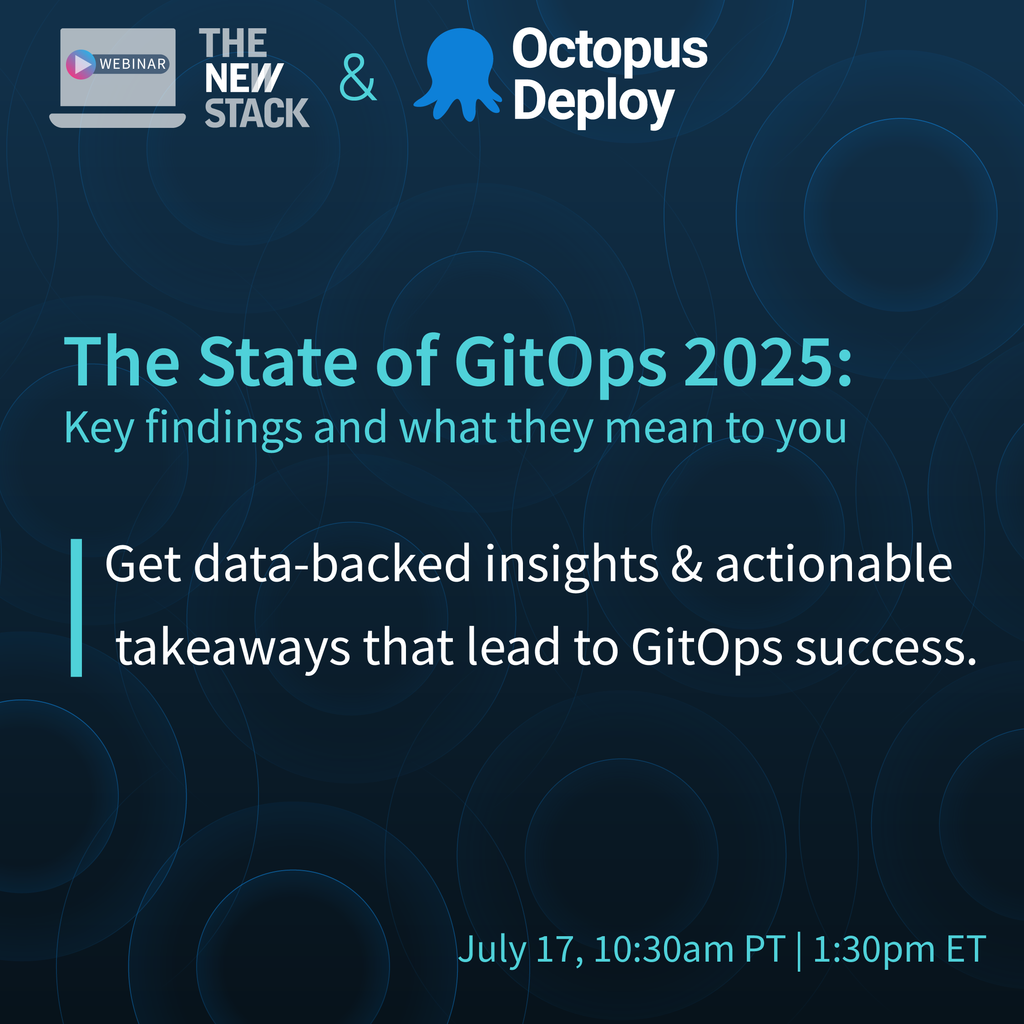 WEBINAR

THE NEW STACK

&

Octopus Deploy

The State of GitOps 2025:
Key findings and what they mean to you

Get data-backed insights & actionable takeaways that lead to GitOps success.

July 17, 10:30am PT | 1:30pm ET